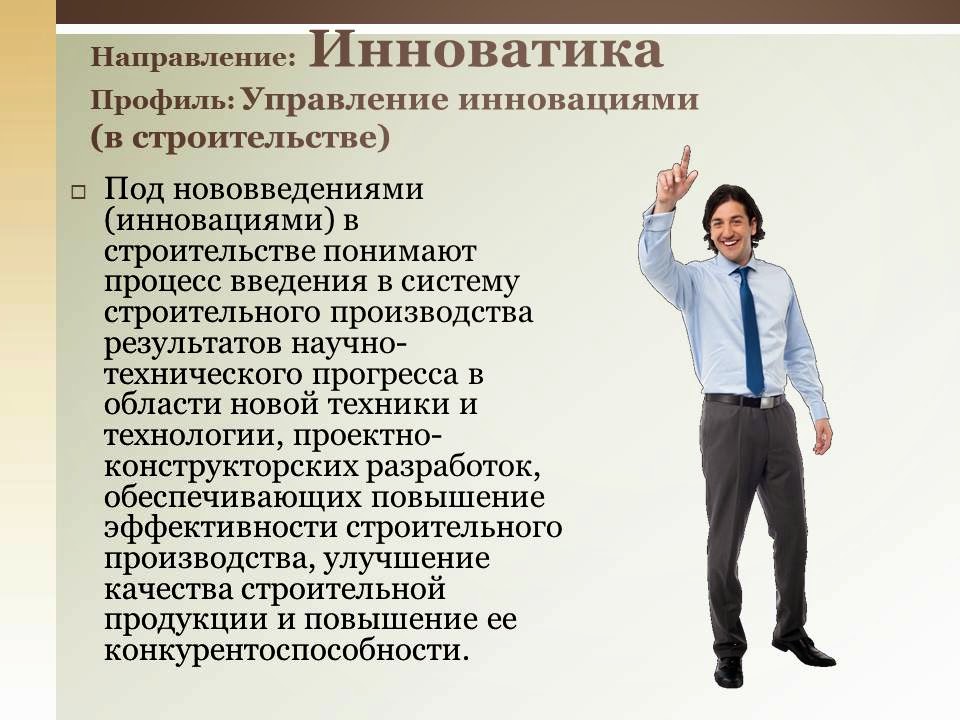 Направление: Инноватика
Профиль: Управление инновациями (в строительстве)

□ Под нововведениями (инновациями) в строительстве понимают процесс введения в систему строительного производства результатов научно-технического прогресса в области новой техники и технологии, проектно-конструкторских разработок, обеспечивающих повышение эффективности строительного производства, улучшение качества строительной продукции и повышение ее конкурентоспособности.